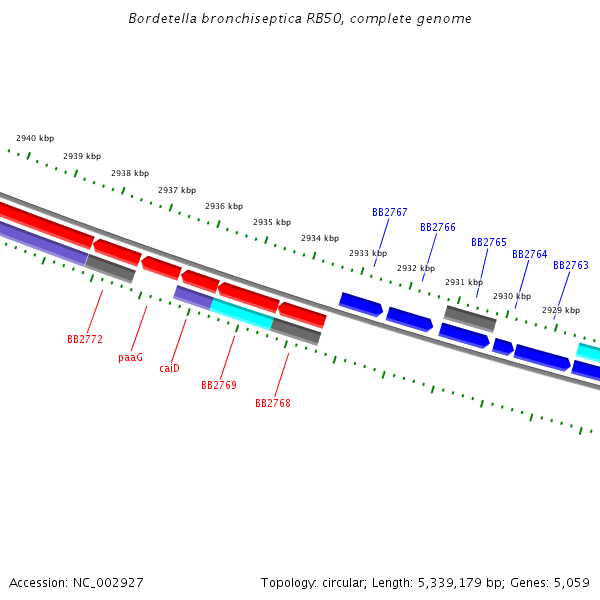 Bordetella bronchiseptica RB50, complete genome

2940 kbp
2939 kbp
2938 kbp
2937 kbp
2936 kbp
2935 kbp
2934 kbp
2933 kbp
2932 kbp
2931 kbp
2930 kbp
2929 kbp

BB2767
BB2766
BB2765
BB2764
BB2763

BB2772
paaG
caiD
BB2769
BB2768

Accession: NC_002927

Topology: circular; Length: 5,339,179 bp; Genes: 5,059